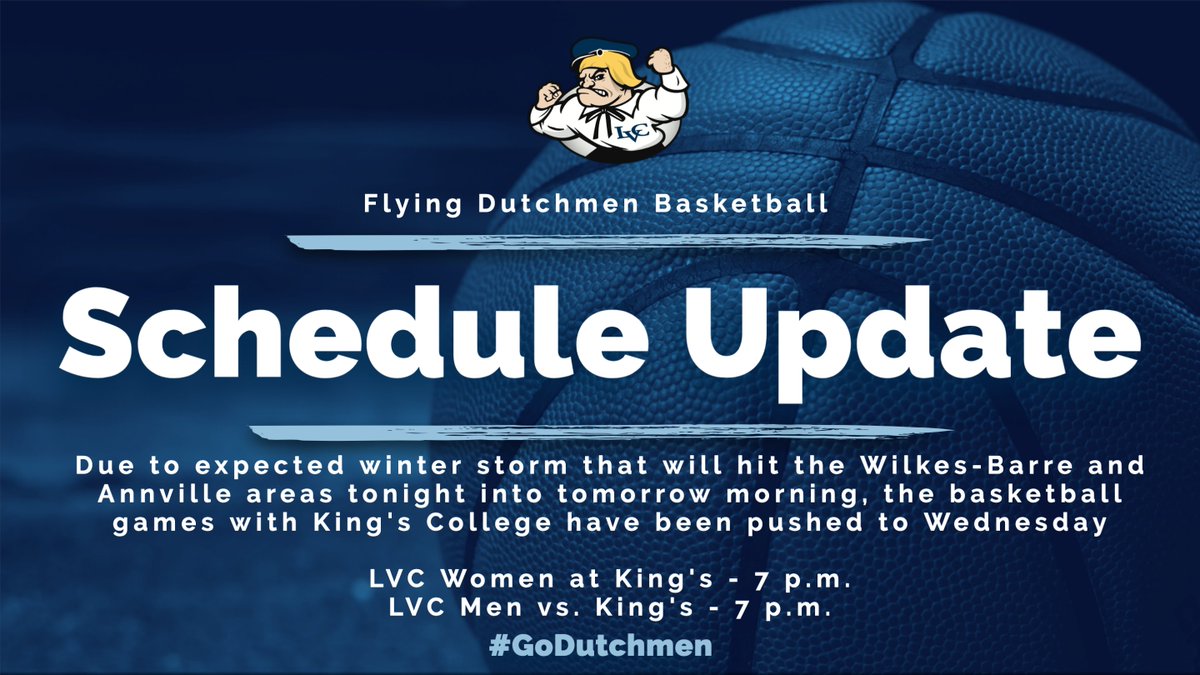 LVC

Flying Dutchmen Basketball

Schedule Update

Due to expected winter storm that will hit the Wilkes-Barre and Annville areas tonight into tomorrow morning, the basketball games with King's College have been pushed to Wednesday

LVC Women at King's - 7 p.m.
LVC Men vs. King's - 7 p.m.

#GoDutchmen